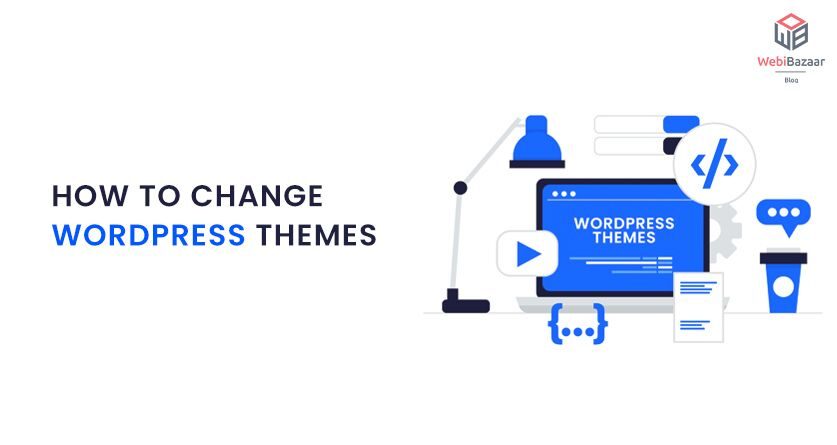 WebiBazaar
Blog

HOW TO CHANGE
WORDPRESS THEMES

WORDPRESS
THEMES